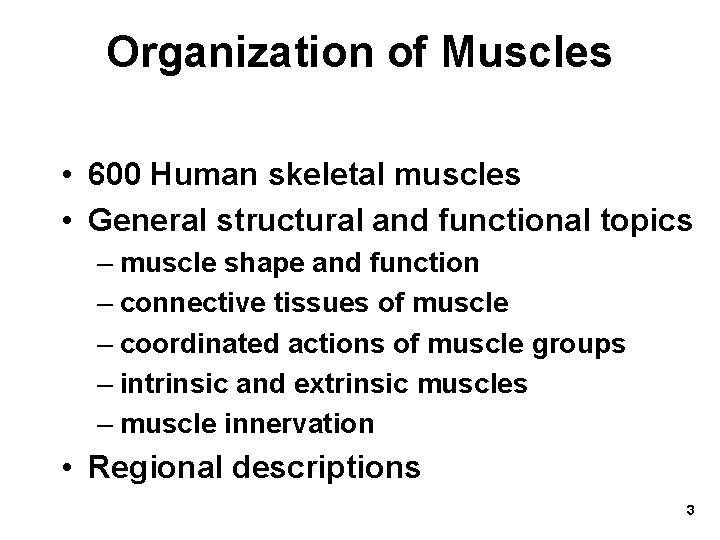 Organization of Muscles

• 600 Human skeletal muscles
• General structural and functional topics
– muscle shape and function
– connective tissues of muscle
– coordinated actions of muscle groups
– intrinsic and extrinsic muscles
– muscle innervation
• Regional descriptions

3